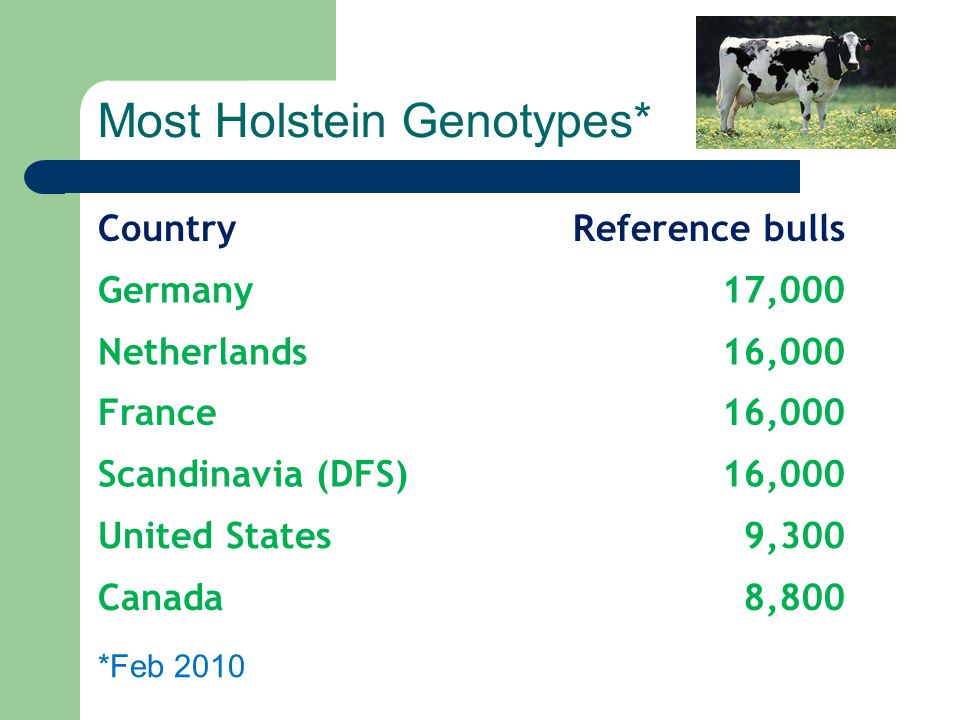 Most Holstein Genotypes*

| Country | Reference bulls |
|---|---|
| Germany | 17,000 |
| Netherlands | 16,000 |
| France | 16,000 |
| Scandinavia (DFS) | 16,000 |
| United States | 9,300 |
| Canada | 8,800 |

*Feb 2010